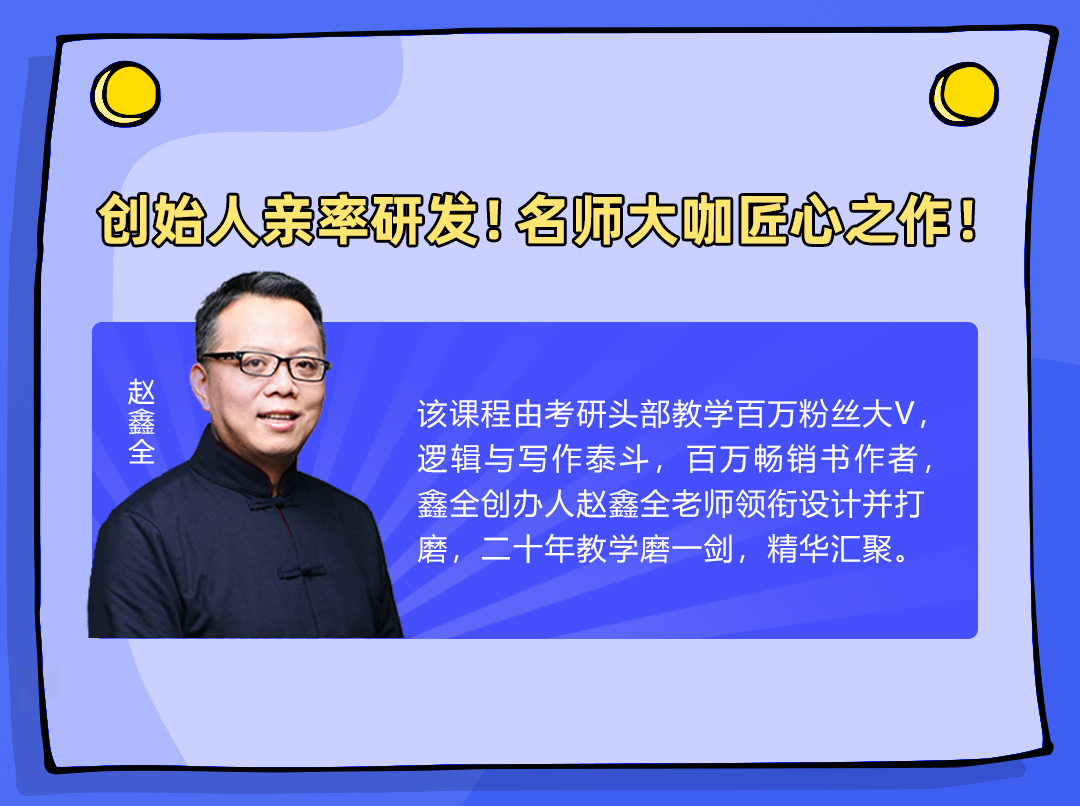 创始人亲率研发！名师大咖匠心之作！

赵鑫全

该课程由考研头部教学百万粉丝大V，逻辑与写作泰斗，百万畅销书作者，鑫全创办人赵鑫全老师领衔设计并打磨，二十年教学磨一剑，精华汇聚。